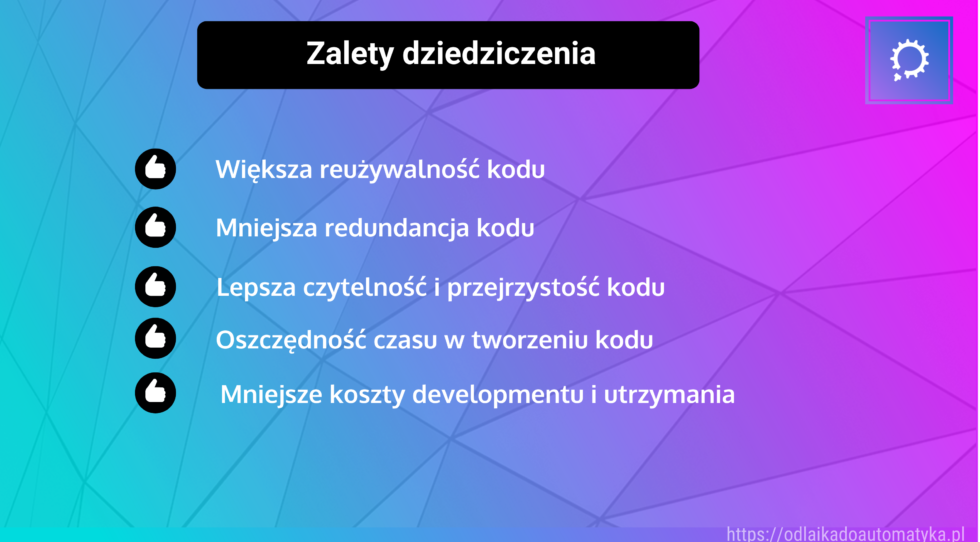 Zalety dziedziczenia

Większa reużywalność kodu

Mniejsza redundancja kodu

Lepsza czytelność i przejrzystość kodu

Oszczędność czasu w tworzeniu kodu

Mniejsze koszty developmentu i utrzymania

https://odlaikadoautomatyka.pl